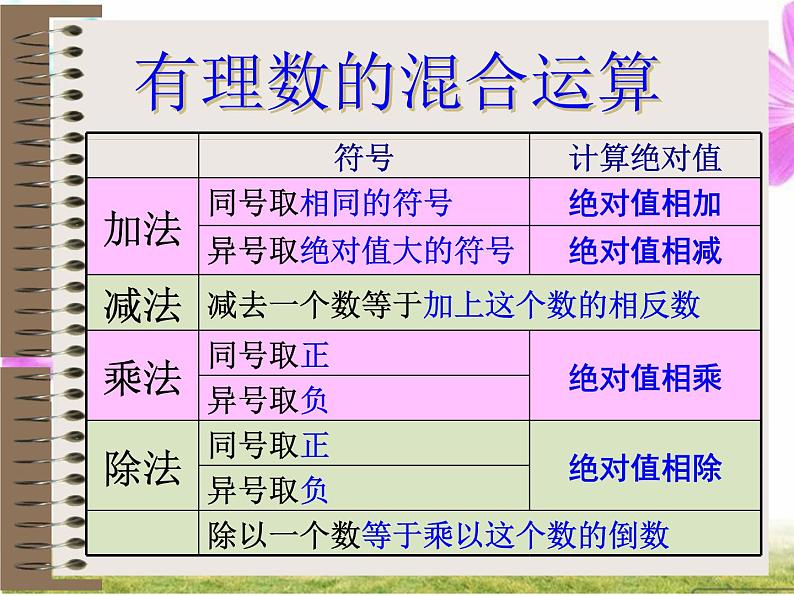 有理数的混合运算

|  | 符号 | 计算绝对值 |
|---|---|---|
| 加法 | 同号取相同的符号 | 绝对值相加 |
| 加法 | 异号取绝对值大的符号 | 绝对值相减 |
| 减法 | 减去一个数等于加上这个数的相反数 |  |
| 乘法 | 同号取正 | 绝对值相乘 |
| 乘法 | 异号取负 | 绝对值相乘 |
| 除法 | 同号取正 | 绝对值相除 |
| 除法 | 异号取负 | 绝对值相除 |
|  | 除以一个数等于乘以这个数的倒数 |  |